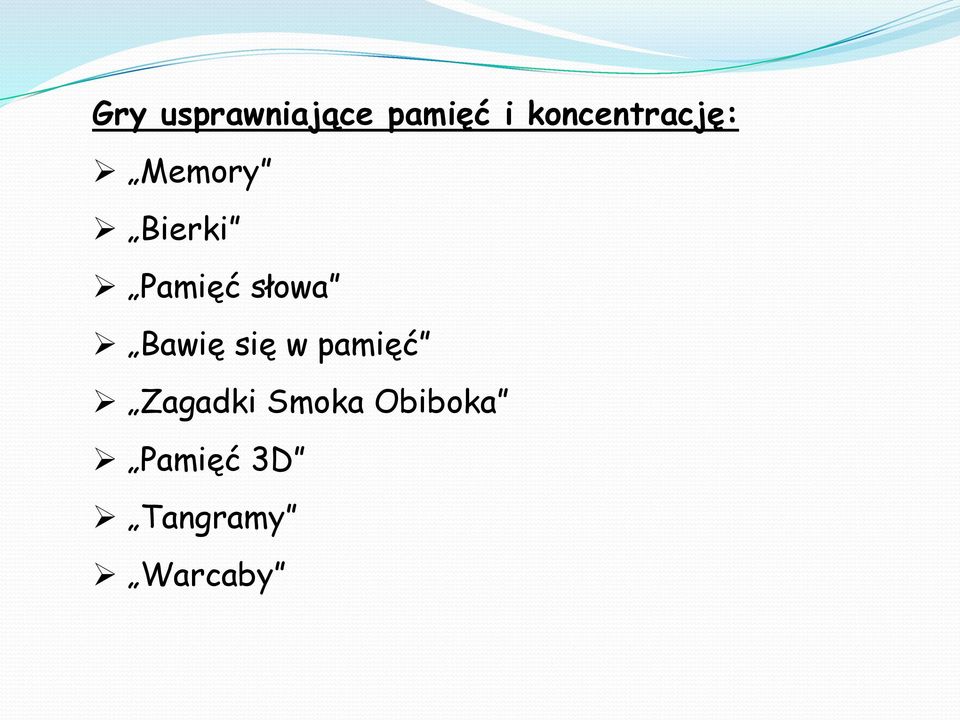 Gry usprawniające pamięć i koncentrację:

➢ „Memory”
➢ „Bierki”
➢ „Pamięć słowa”
➢ „Bawię się w pamięć”
➢ „Zagadki Smoka Obiboka”
➢ „Pamięć 3D”
➢ „Tangramy”
➢ „Warcaby”